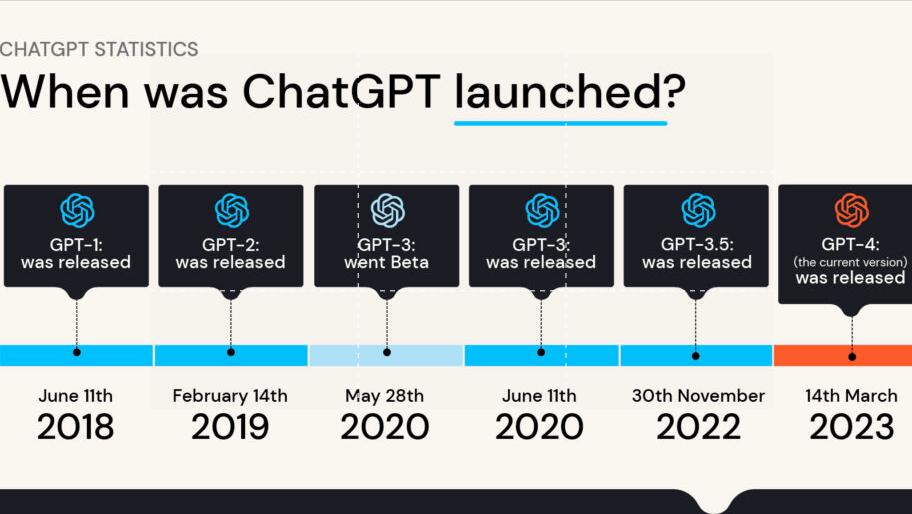 CHATGPT STATISTICS

When was ChatGPT launched?

GPT-1: was released

GPT-2: was released

GPT-3: went Beta

GPT-3: was released

GPT-3.5: was released

GPT-4: (the current version) was released

June 11th
2018

February 14th
2019

May 28th
2020

June 11th
2020

30th November
2022

14th March
2023